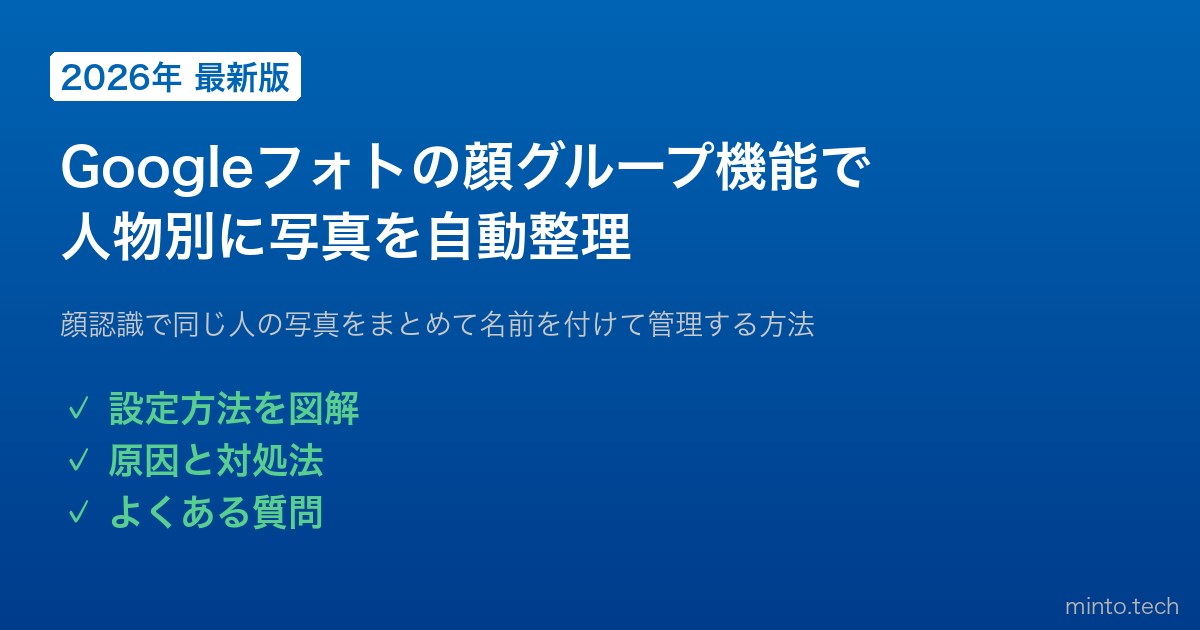 2026年 最新版

Googleフォトの顔グループ機能で人物別に写真を自動整理

顔認識で同じ人の写真をまとめて名前を付けて管理する方法

✓ 設定方法を図解
✓ 原因と対処法
✓ よくある質問

minto.tech